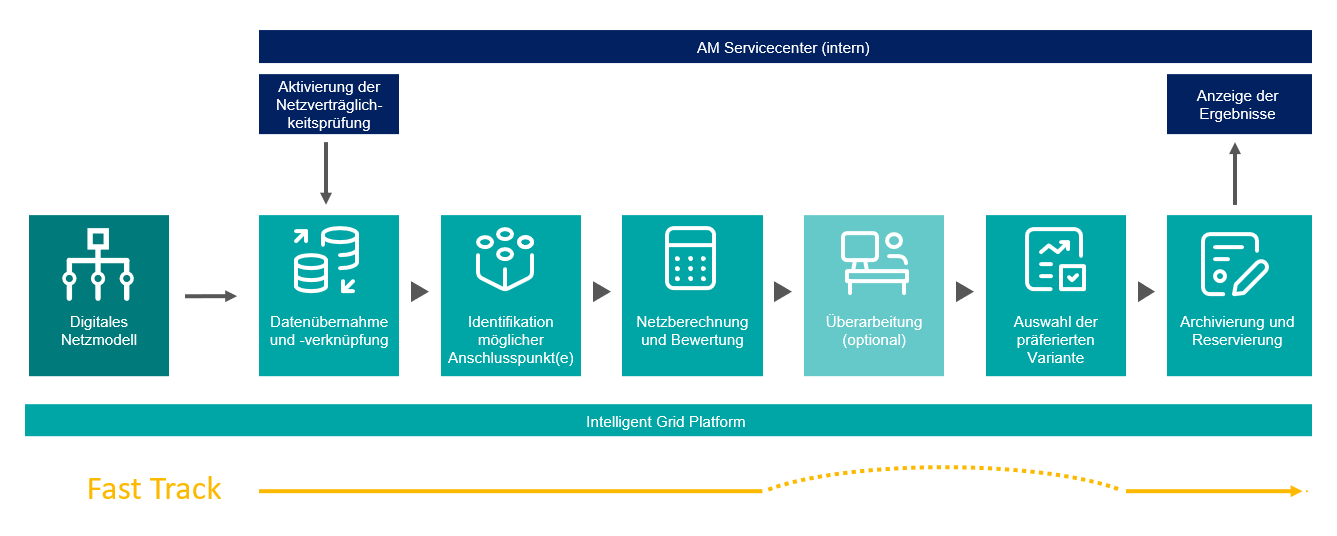 AM Servicecenter (intern)

Aktivierung der Netzverträglichkeitsprüfung

Anzeige der Ergebnisse

Digitales Netzmodell

Datenübernahme und -verknüpfung

Identifikation möglicher Anschlusspunkt(e)

Netzberechnung und Bewertung

Überarbeitung (optional)

Auswahl der präferierten Variante

Archivierung und Reservierung

Intelligent Grid Platform

Fast Track